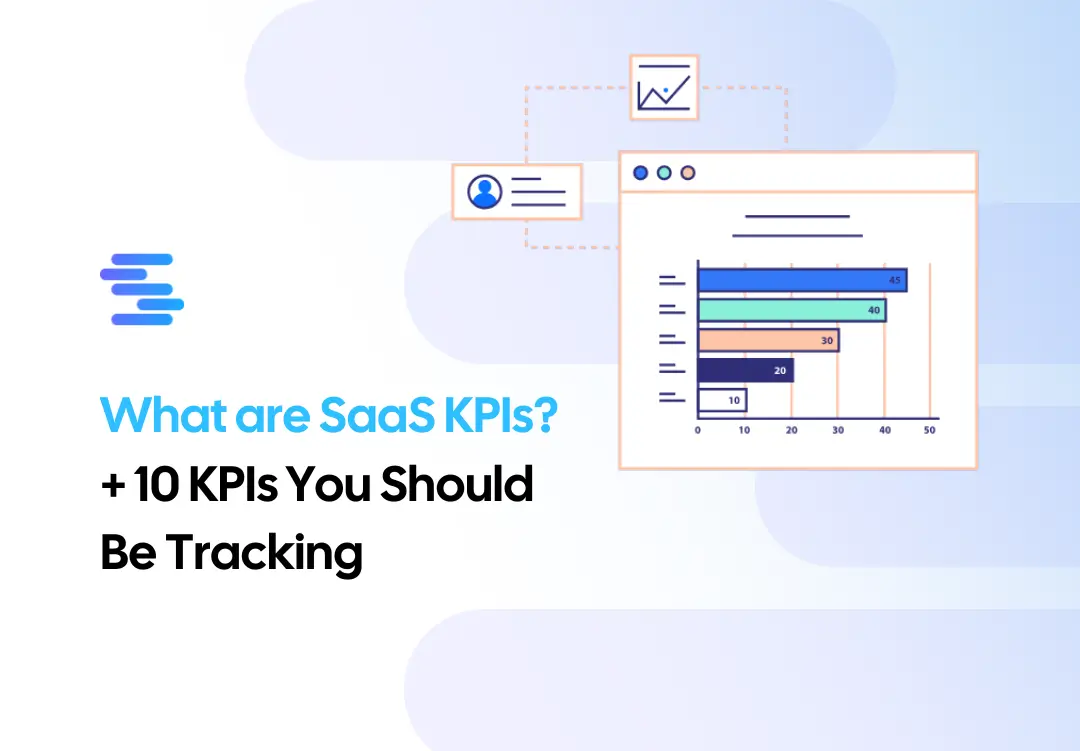 45
40
30
20
10
0 10 20 30 40 50

What are SaaS KPIs?
+ 10 KPIs You Should Be Tracking